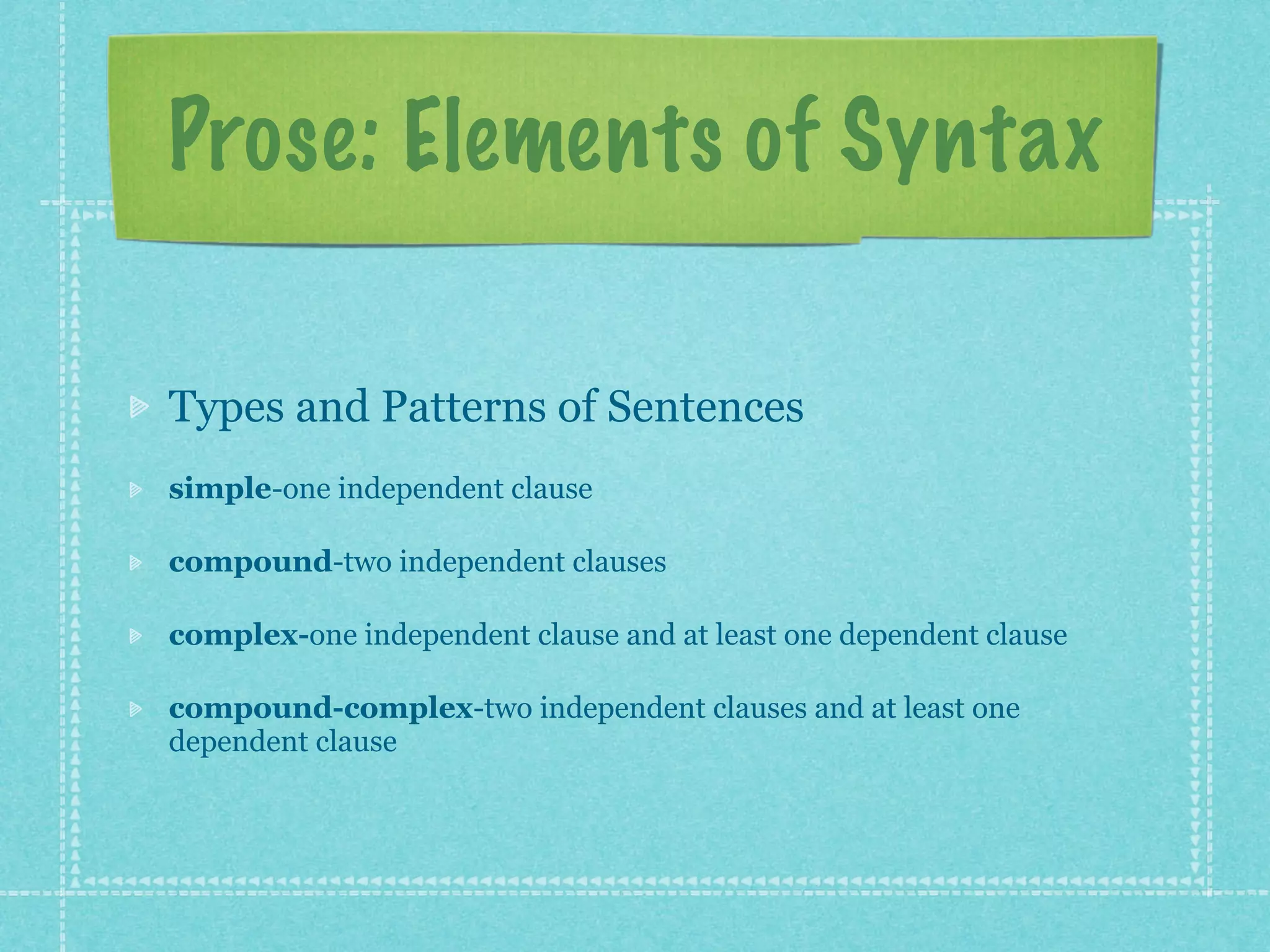 Prose: Elements of Syntax

Types and Patterns of Sentences

simple-one independent clause

compound-two independent clauses

complex-one independent clause and at least one dependent clause

compound-complex-two independent clauses and at least one dependent clause